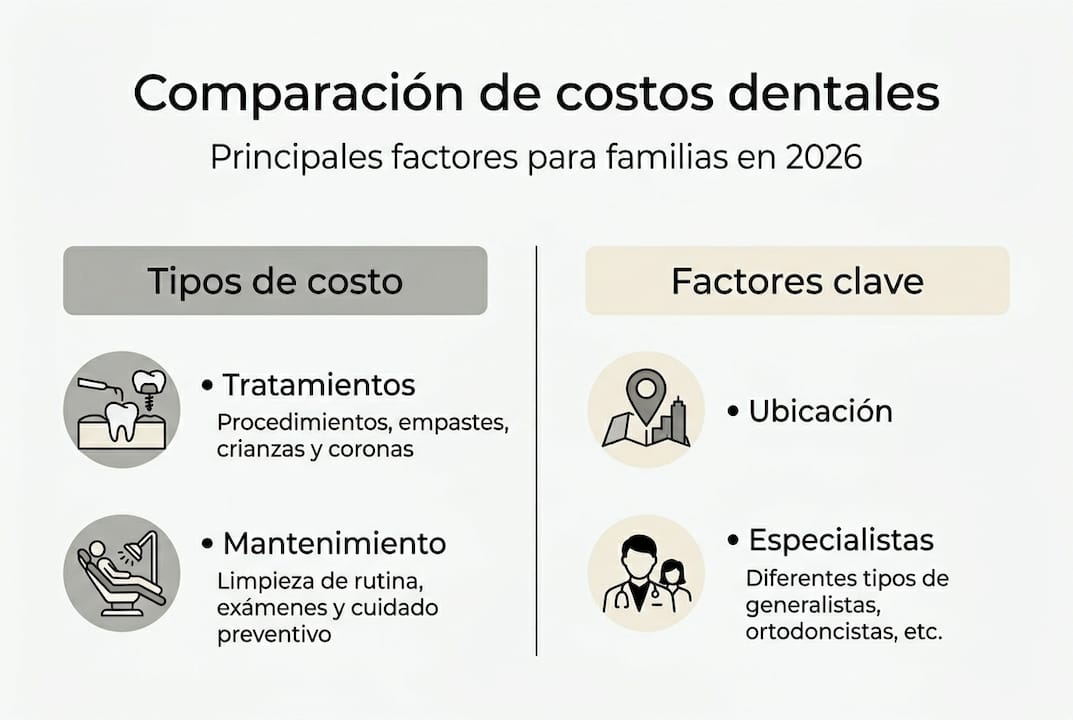 Comparación de costos dentales

Principales factores para familias en 2026

Tipos de costo

• Tratamientos
Procedimientos, empastes, crianzas y coronas

• Mantenimiento
Limpieza de rutina, exámenes y cuidado preventivo

Factores clave

• Ubicación

• Especialistas
Diferentes tipos de generalistas, ortodoncistas, etc.